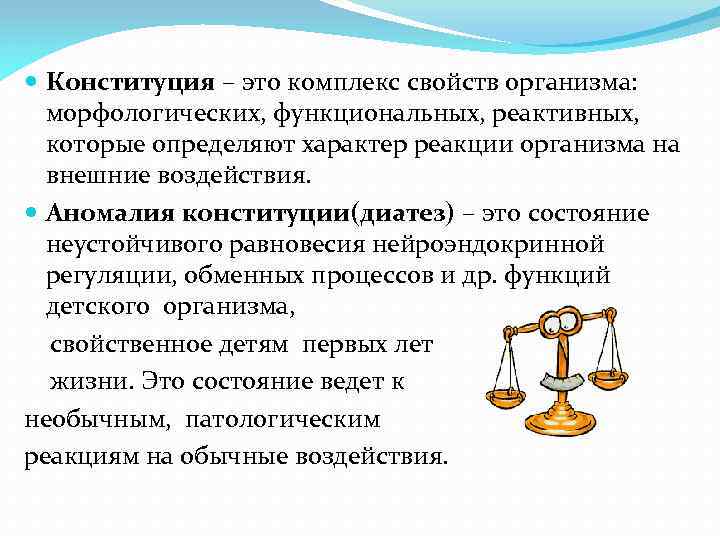 Конституция – это комплекс свойств организма: морфологических, функциональных, реактивных, которые определяют характер реакции организма на внешние воздействия.

Аномалия конституции(диатез) – это состояние неустойчивого равновесия нейроэндокринной регуляции, обменных процессов и др. функций детского организма, свойственное детям первых лет жизни. Это состояние ведет к необычным, патологическим реакциям на обычные воздействия.